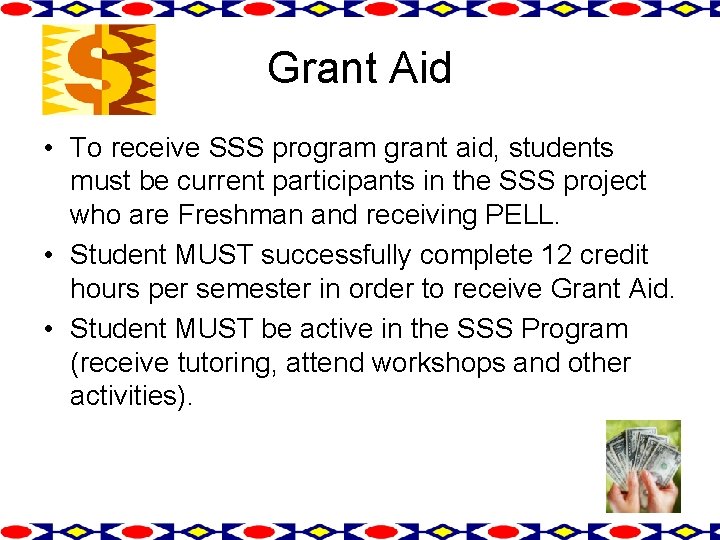 Grant Aid

• To receive SSS program grant aid, students must be current participants in the SSS project who are Freshman and receiving PELL.

• Student MUST successfully complete 12 credit hours per semester in order to receive Grant Aid.

• Student MUST be active in the SSS Program (receive tutoring, attend workshops and other activities).